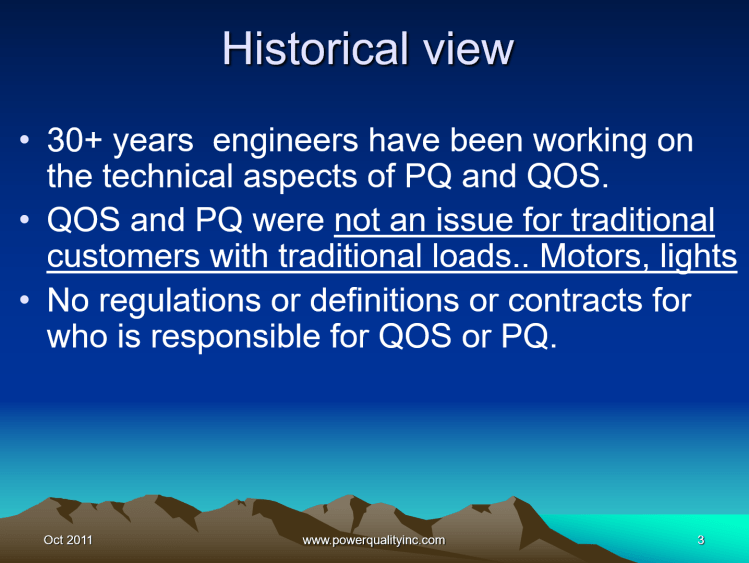 Historical view

• 30+ years  engineers have been working on the technical aspects of PQ and QOS.

• QOS and PQ were not an issue for traditional customers with traditional loads.. Motors, lights

• No regulations or definitions or contracts for who is responsible for QOS or PQ.

Oct 2011

www.powerqualityinc.com

3